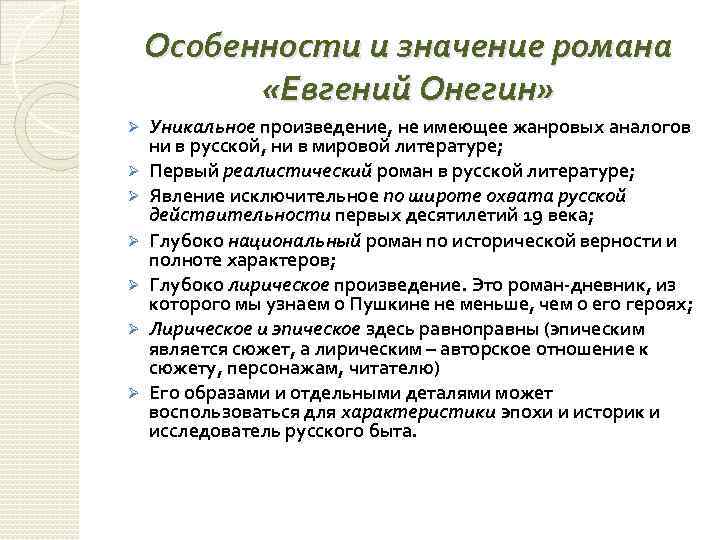 Особенности и значение романа «Евгений Онегин»

➢ Уникальное произведение, не имеющее жанровых аналогов ни в русской, ни в мировой литературе;
➢ Первый реалистический роман в русской литературе;
➢ Явление исключительное по широте охвата русской действительности первых десятилетий 19 века;
➢ Глубоко национальный роман по исторической верности и полноте характеров;
➢ Глубоко лирическое произведение. Это роман-дневник, из которого мы узнаем о Пушкине не меньше, чем о его героях;
➢ Лирическое и эпическое здесь равноправны (эпическим является сюжет, а лирическим – авторское отношение к сюжету, персонажам, читателю)
➢ Его образами и отдельными деталями может воспользоваться для характеристики эпохи и историк и исследователь русского быта.